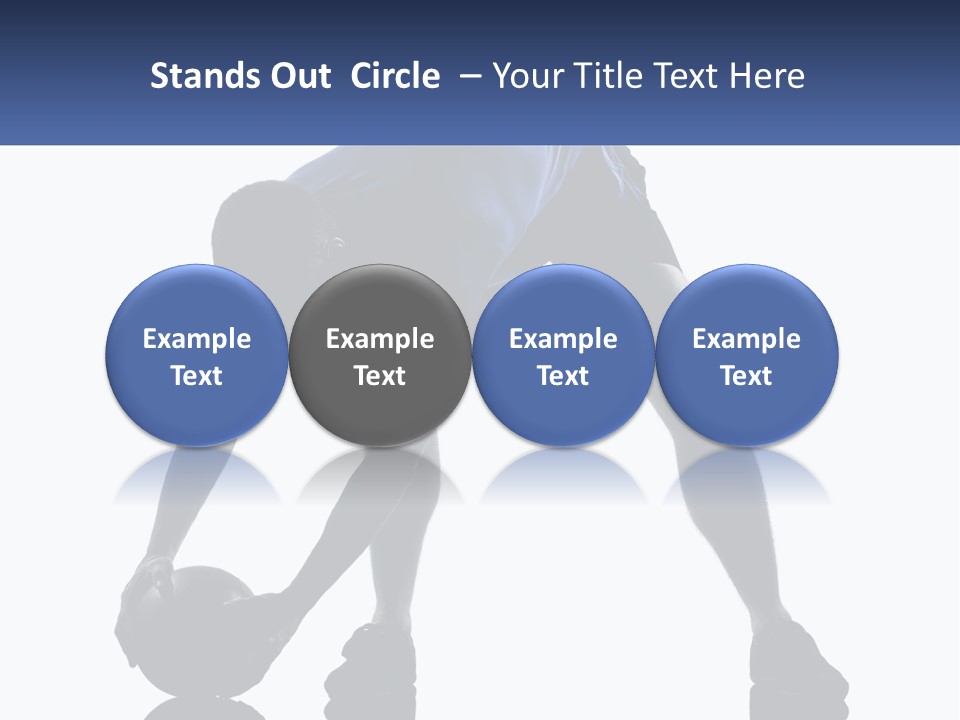 Stands Out Circle – Your Title Text Here

Example Text

Example Text

Example Text

Example Text